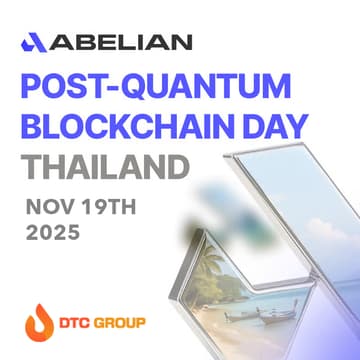 ABELIAN

POST-QUANTUM BLOCKCHAIN DAY

THAILAND

NOV 19TH 2025

DTC GROUP